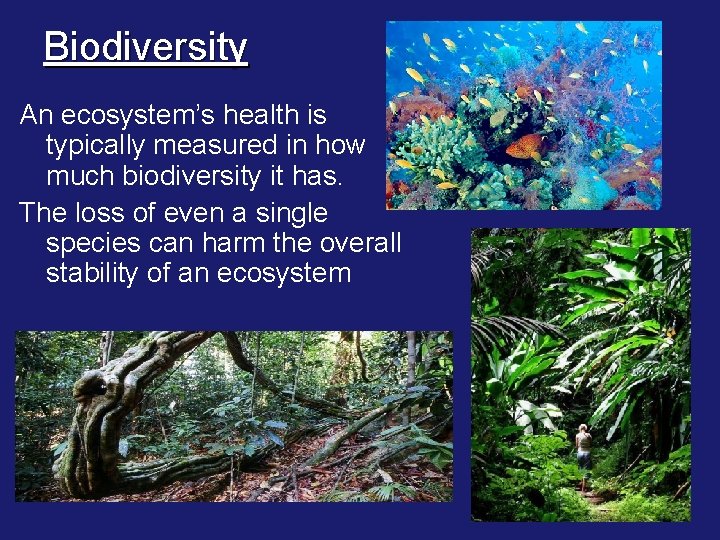 Biodiversity

An ecosystem's health is typically measured in how much biodiversity it has.

The loss of even a single species can harm the overall stability of an ecosystem